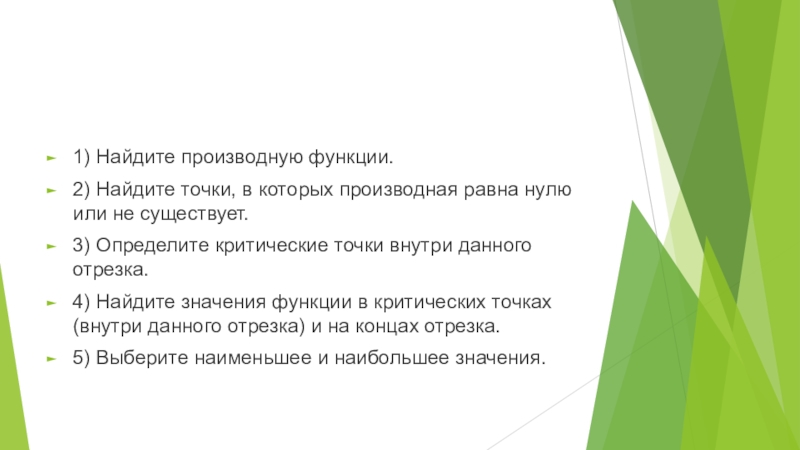 1) Найдите производную функции.

2) Найдите точки, в которых производная равна нулю или не существует.

3) Определите критические точки внутри данного отрезка.

4) Найдите значения функции в критических точках (внутри данного отрезка) и на концах отрезка.

5) Выберите наименьшее и наибольшее значения.